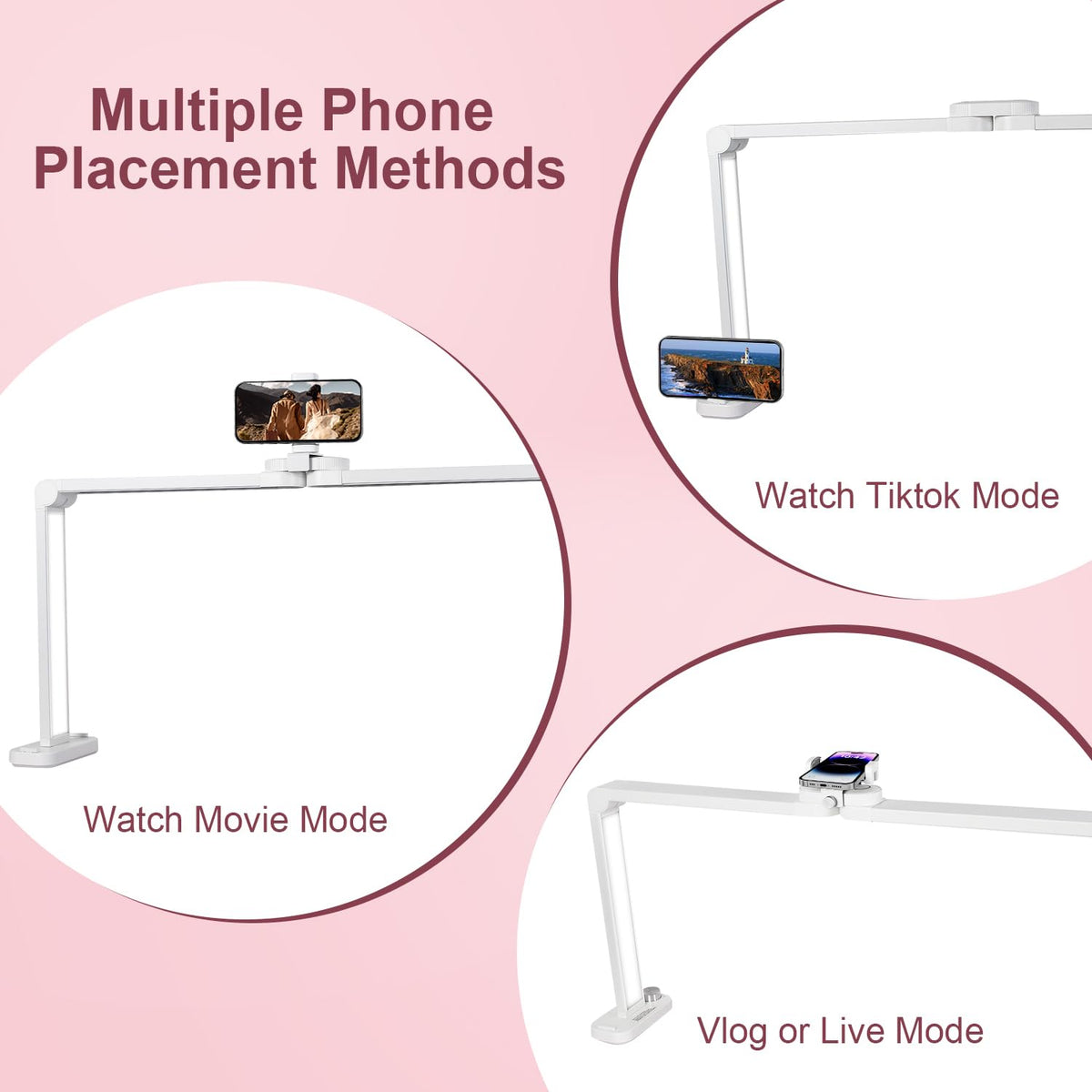 Multiple Phone Placement Methods

Watch Tiktok Mode

Watch Movie Mode

Vlog or Live Mode